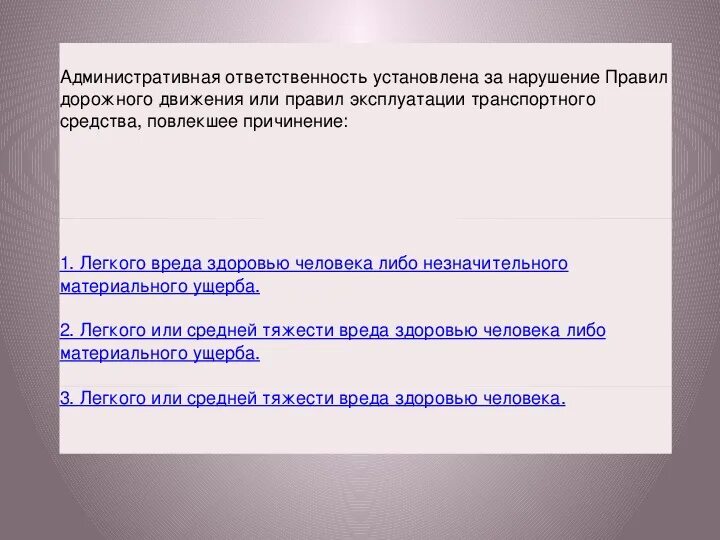 Административная ответственность установлена за нарушение Правил дорожного движения или правил эксплуатации транспортного средства, повлекшее причинение:

1. Легкого вреда здоровью человека либо незначительного материального ущерба.

2. Легкого или средней тяжести вреда здоровью человека либо материального ущерба.

3. Легкого или средней тяжести вреда здоровью человека.